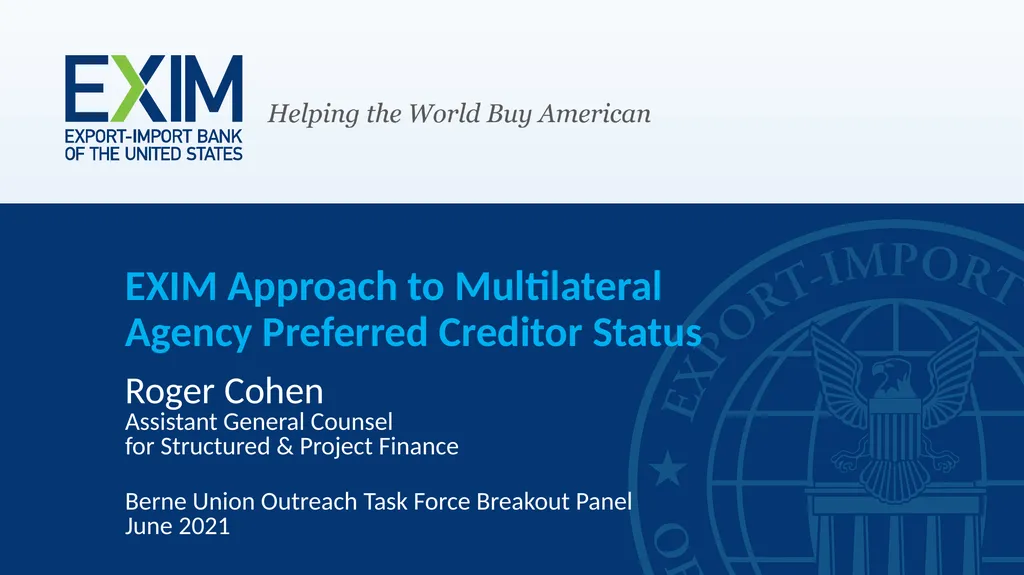 EXIM
EXPORT-IMPORT BANK
OF THE UNITED STATES

Helping the World Buy American

EXIM Approach to Multilateral Agency Preferred Creditor Status

Roger Cohen
Assistant General Counsel
for Structured & Project Finance

Berne Union Outreach Task Force Breakout Panel
June 2021

EXPORT-IMPORT